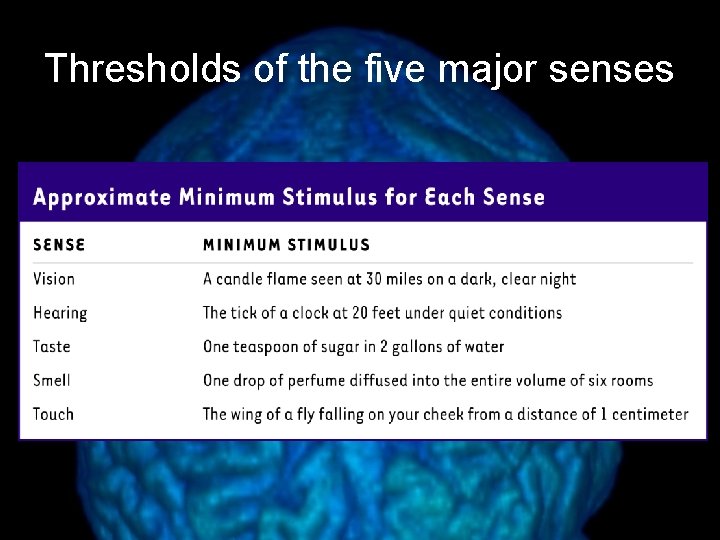 Thresholds of the five major senses

Approximate Minimum Stimulus for Each Sense

| SENSE | MINIMUM STIMULUS |
|---|---|
| Vision | A candle flame seen at 30 miles on a dark, clear night |
| Hearing | The tick of a clock at 20 feet under quiet conditions |
| Taste | One teaspoon of sugar in 2 gallons of water |
| Smell | One drop of perfume diffused into the entire volume of six rooms |
| Touch | The wing of a fly falling on your cheek from a distance of 1 centimeter |